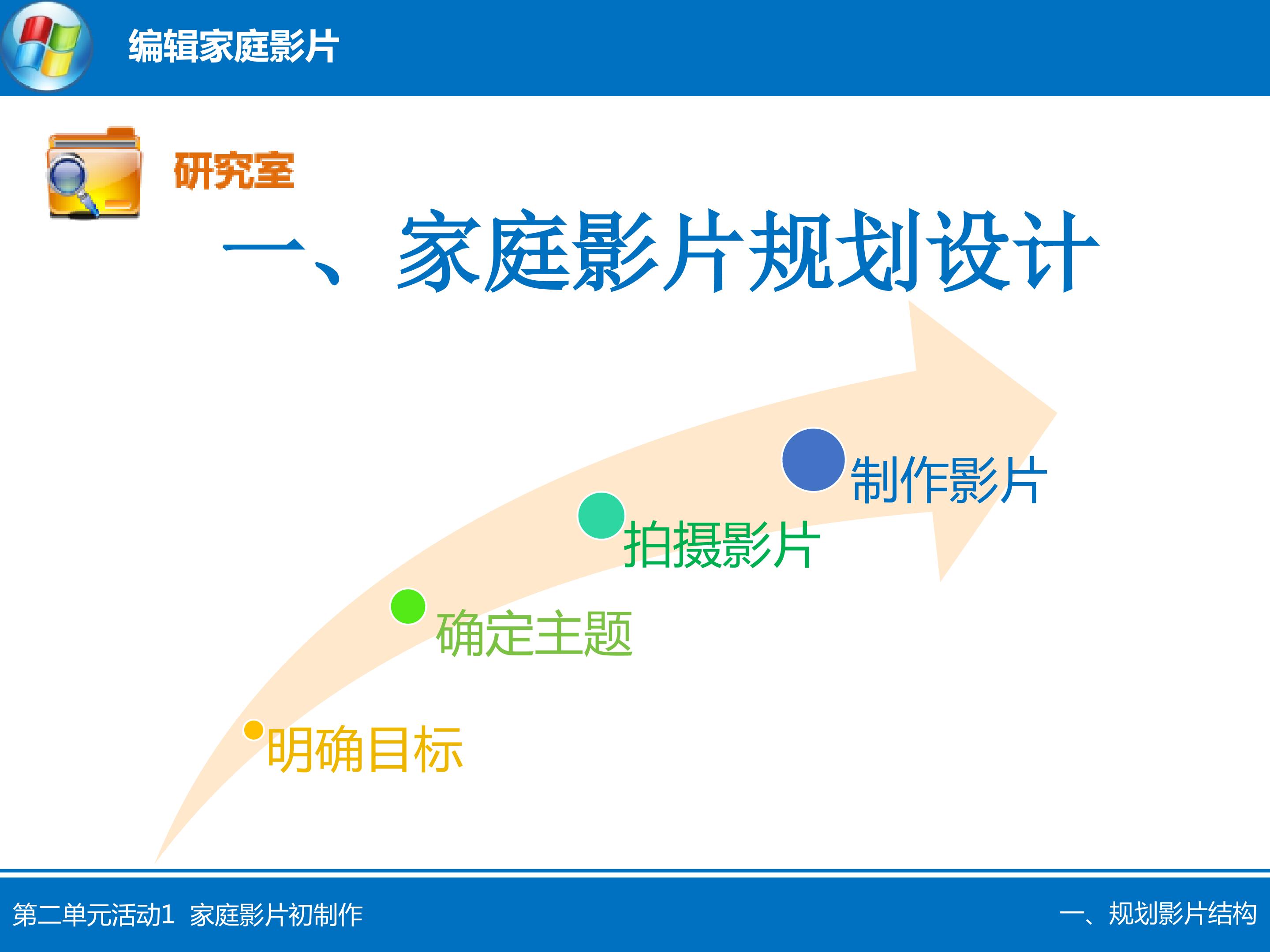 编辑家庭影片

研究室

一、家庭影片规划设计

制作影片

拍摄影片

确定主题

明确目标

第二单元活动1 家庭影片初制作

一、规划影片结构